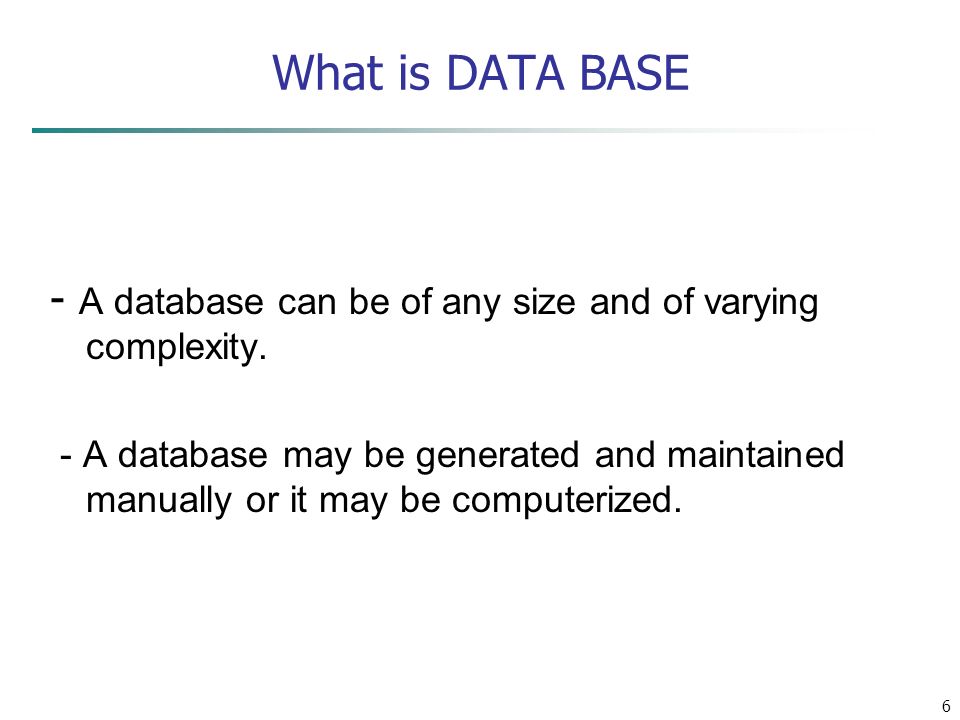 What is DATA BASE

- A database can be of any size and of varying complexity.

- A database may be generated and maintained manually or it may be computerized.

6